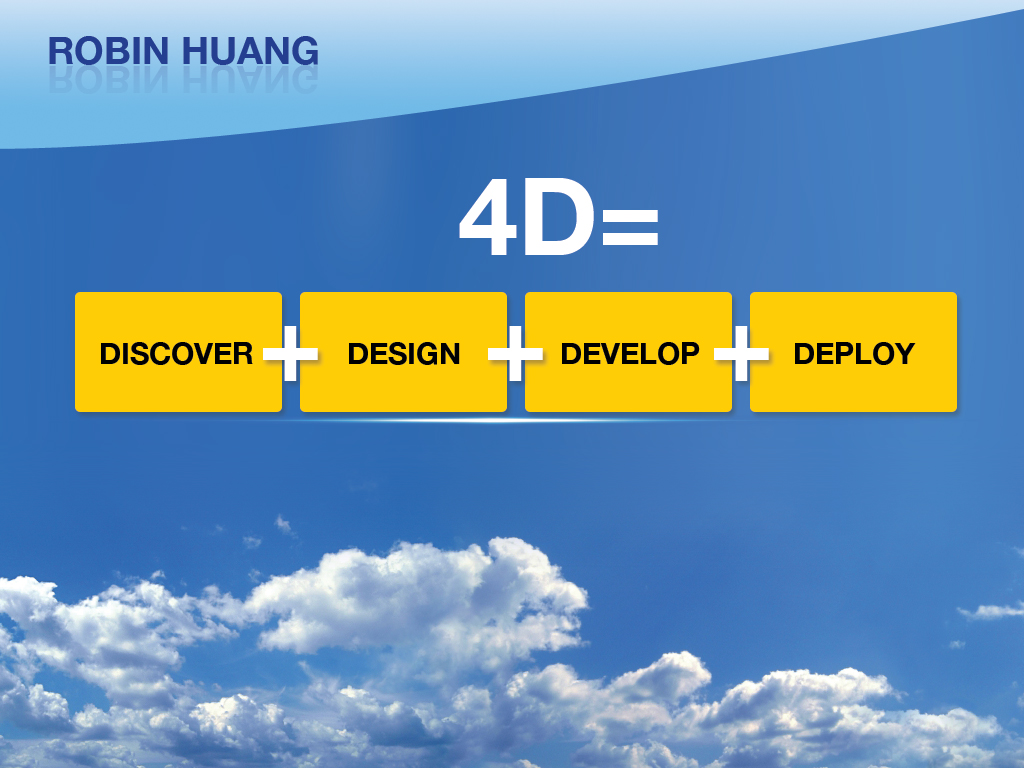 ROBIN HUANG

4D=

DISCOVER + DESIGN + DEVELOP + DEPLOY